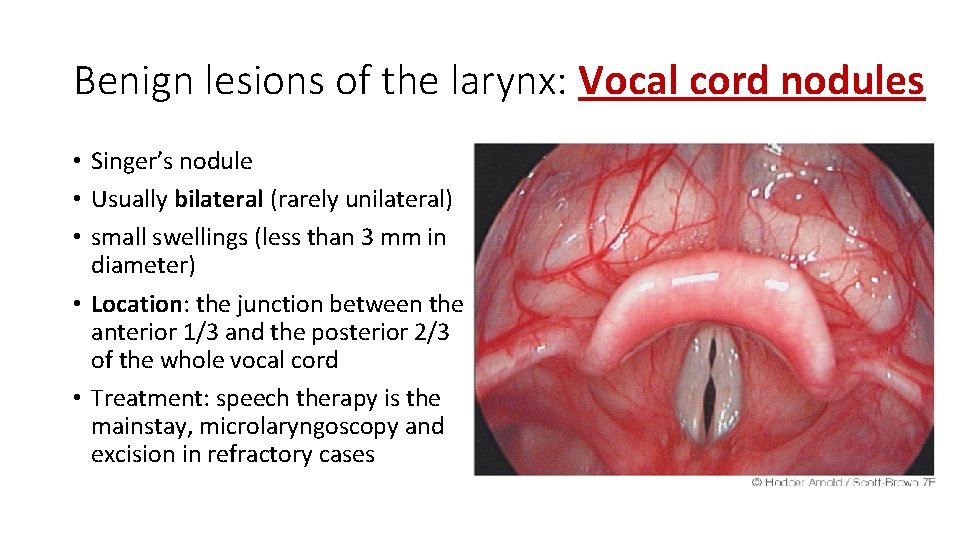 Benign lesions of the larynx: Vocal cord nodules

• Singer's nodule
• Usually bilateral (rarely unilateral)
• small swellings (less than 3 mm in diameter)
• Location: the junction between the anterior 1/3 and the posterior 2/3 of the whole vocal cord
• Treatment: speech therapy is the mainstay, microlaryngoscopy and excision in refractory cases

© Hodder Arnold / Scott-Brown 7E